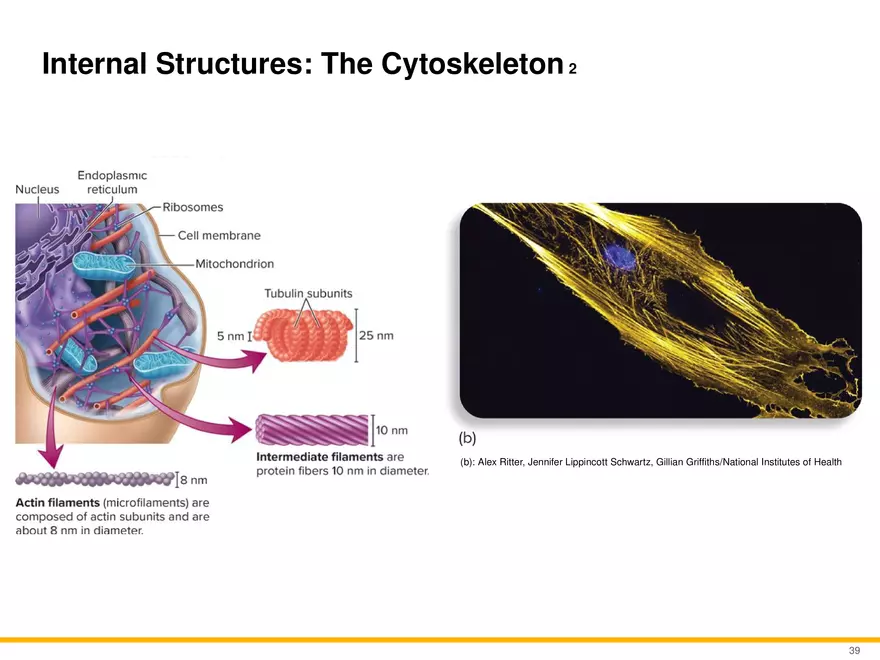 Internal Structures: The Cytoskeleton 2

Nucleus

Endoplasmic reticulum

Ribosomes

Cell membrane

Mitochondrion

Tubulin subunits

5 nm

25 nm

10 nm

Intermediate filaments are protein fibers 10 nm in diameter.

8 nm

Actin filaments (microfilaments) are composed of actin subunits and are about 8 nm in diameter.

(b)

(b): Alex Ritter, Jennifer Lippincott Schwartz, Gillian Griffiths/National Institutes of Health

39